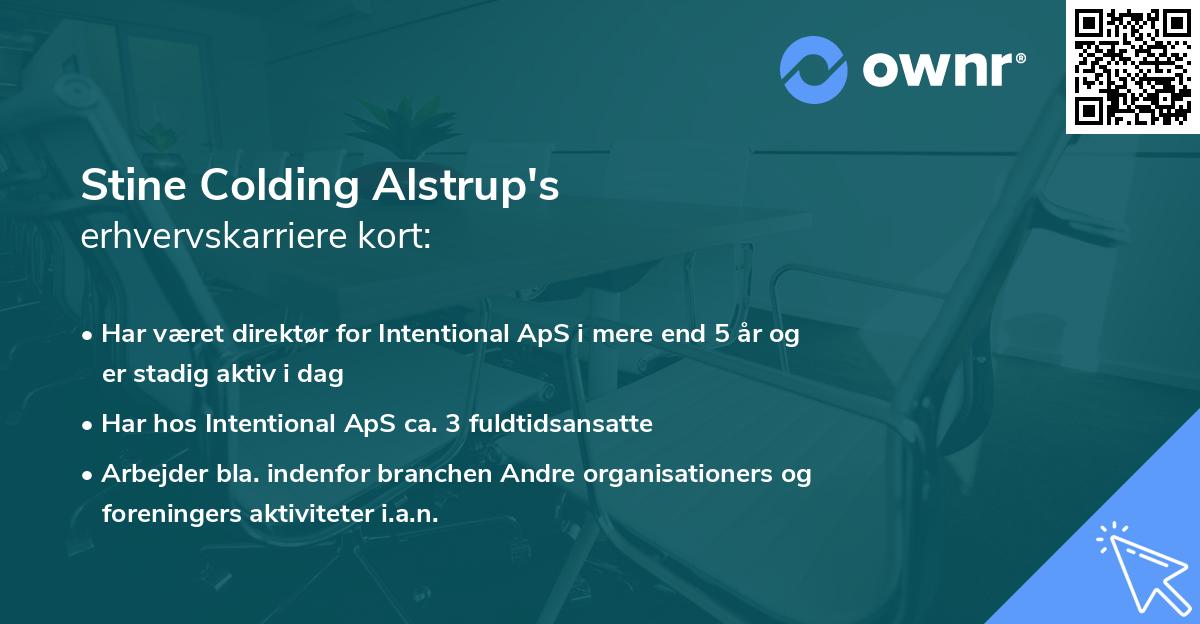 ownr®

Stine Colding Alstrup's
erhvervskarriere kort:

• Har været direktør for Intentional ApS i mere end 5 år og er stadig aktiv i dag

• Har hos Intentional ApS ca. 3 fuldtidsansatte

• Arbejder bla. indenfor branchen Andre organisationers og foreningers aktiviteter i.a.n.